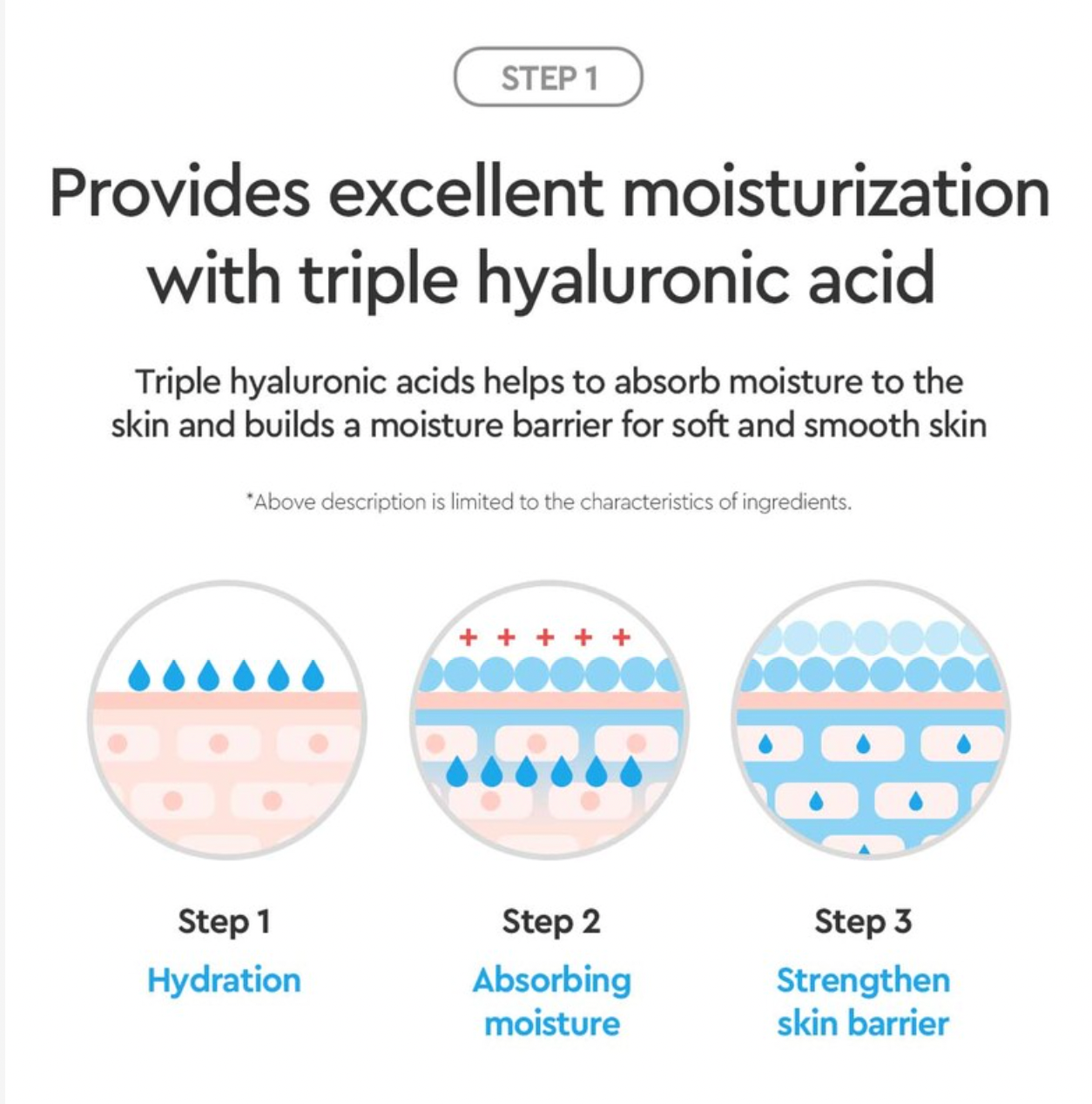 STEP 1

Provides excellent moisturization with triple hyaluronic acid

Triple hyaluronic acids helps to absorb moisture to the skin and builds a moisture barrier for soft and smooth skin

*Above description is limited to the characteristics of ingredients.

+ + + + +

Step 1
Hydration

Step 2
Absorbing moisture

Step 3
Strengthen skin barrier